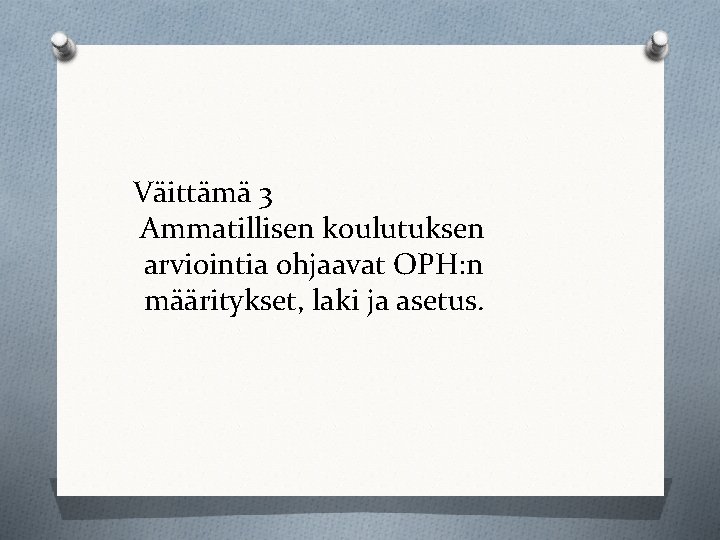 Väittämä 3
Ammatillisen koulutuksen arviointia ohjaavat OPH:n määritykset, laki ja asetus.